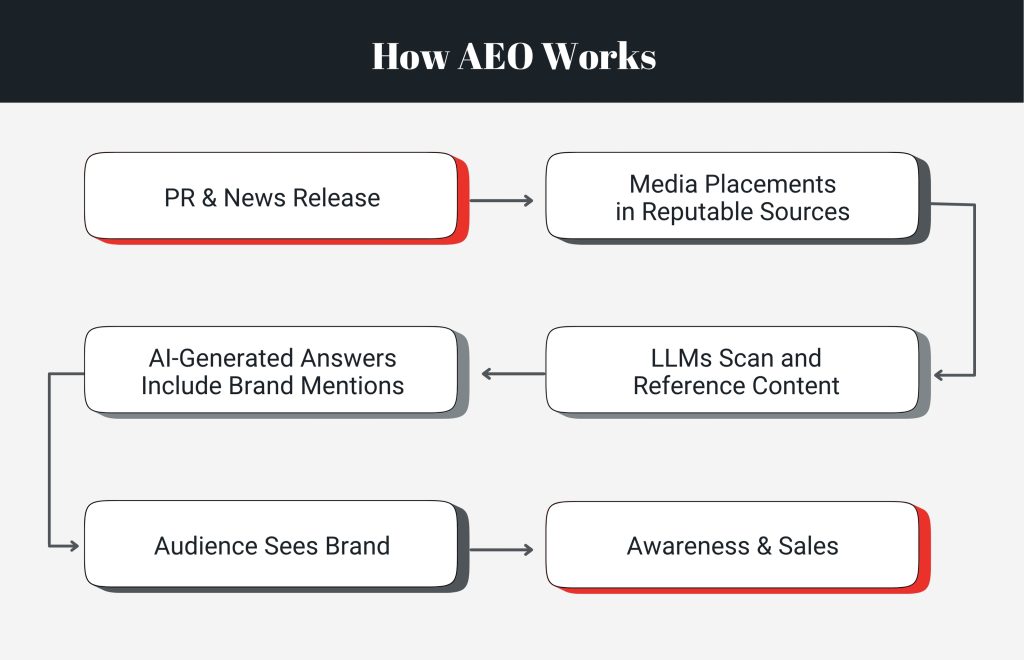 How AEO Works

PR & News Release

Media Placements in Reputable Sources

LLMs Scan and Reference Content

AI-Generated Answers Include Brand Mentions

Audience Sees Brand

Awareness & Sales